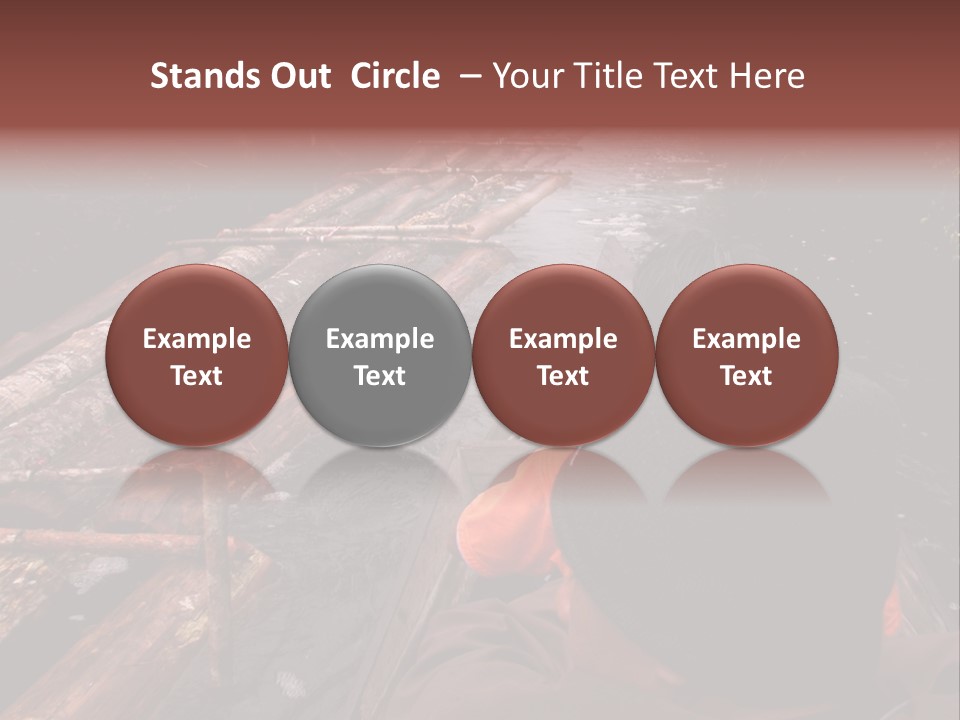 Stands Out Circle – Your Title Text Here

Example Text

Example Text

Example Text

Example Text